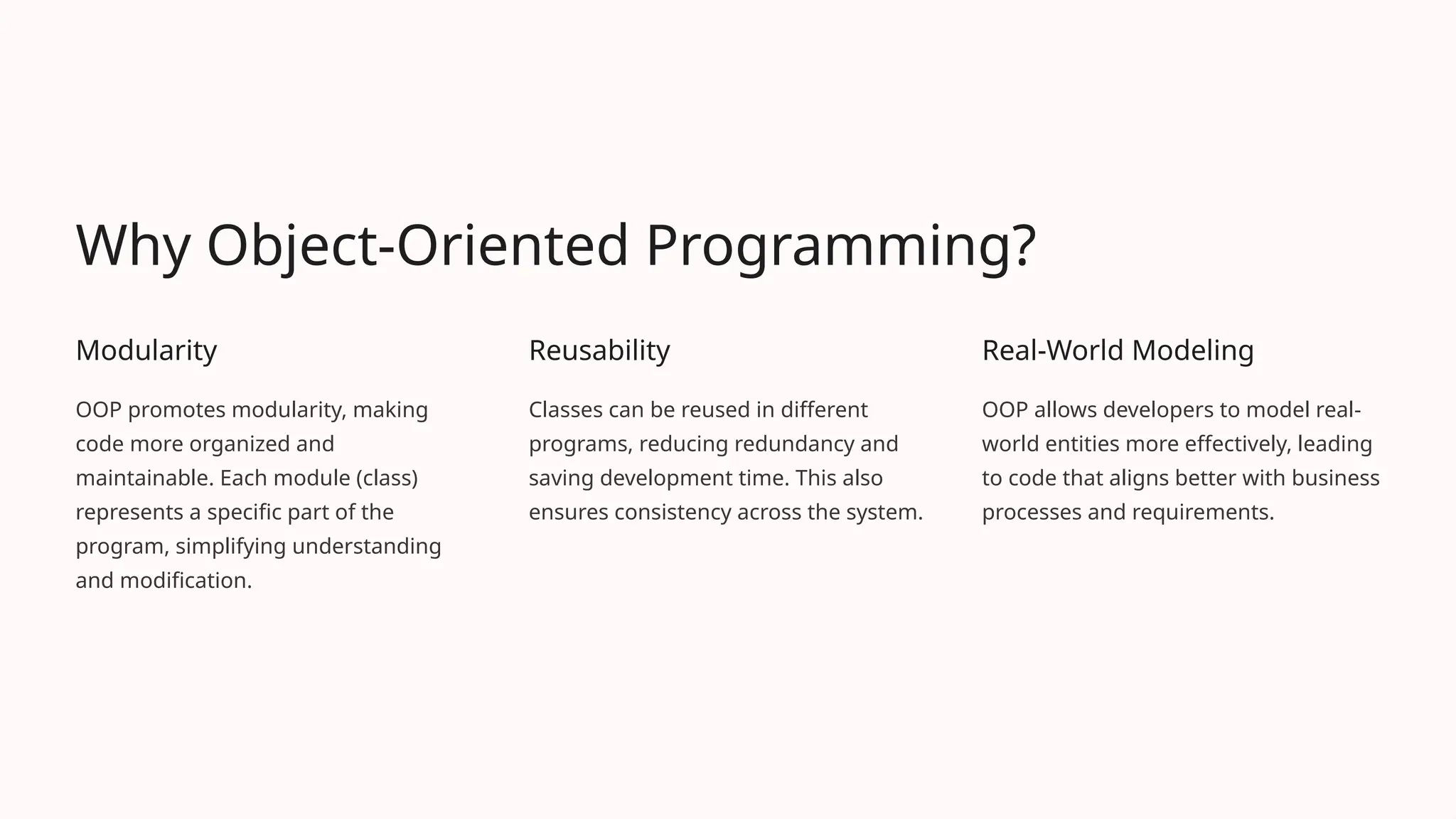 Why Object-Oriented Programming?

Modularity

OOP promotes modularity, making code more organized and maintainable. Each module (class) represents a specific part of the program, simplifying understanding and modification.

Reusability

Classes can be reused in different programs, reducing redundancy and saving development time. This also ensures consistency across the system.

Real-World Modeling

OOP allows developers to model real-world entities more effectively, leading to code that aligns better with business processes and requirements.